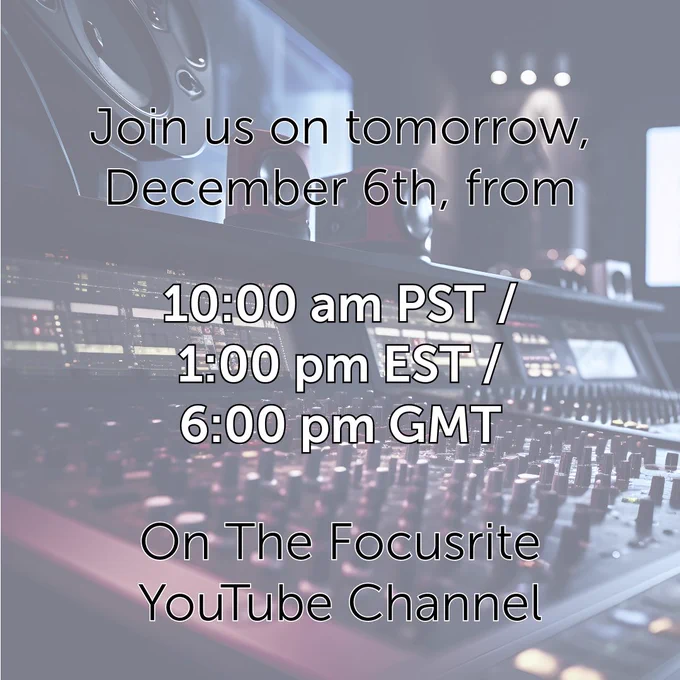 Join us on tomorrow, December 6th, from

10:00 am PST / 1:00 pm EST / 6:00 pm GMT

On The Focusrite YouTube Channel